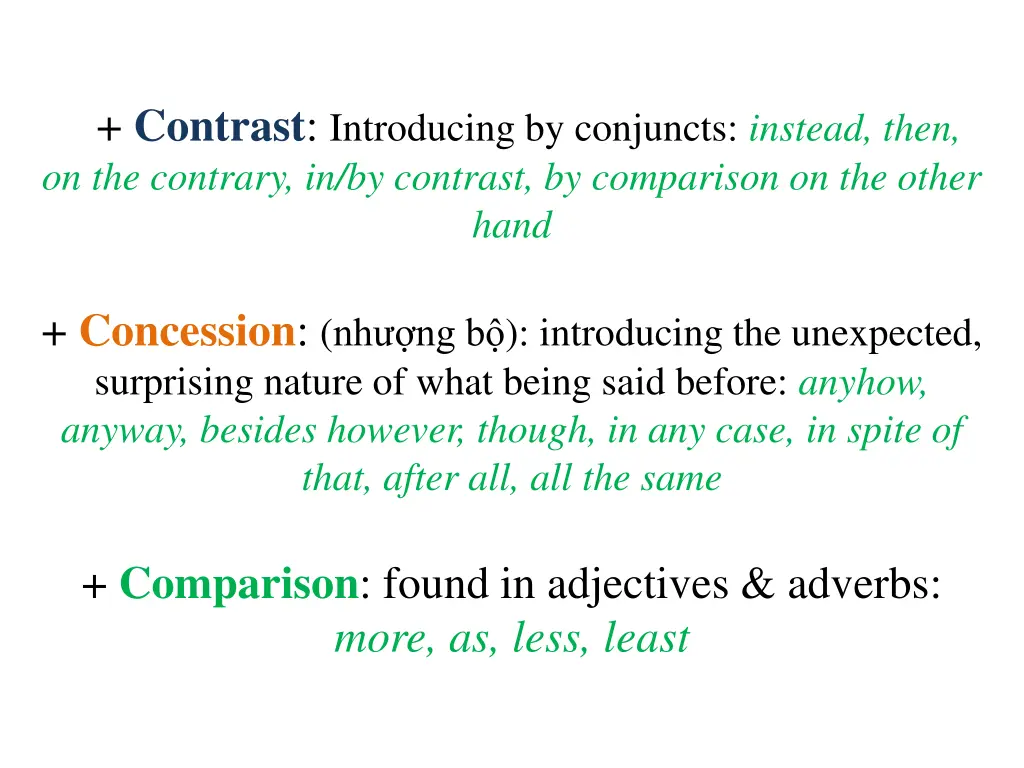 + Contrast: Introducing by conjuncts: instead, then, on the contrary, in/by contrast, by comparison on the other hand

+ Concession: (nhượng bộ): introducing the unexpected, surprising nature of what being said before: anyhow, anyway, besides however, though, in any case, in spite of that, after all, all the same

+ Comparison: found in adjectives & adverbs: more, as, less, least